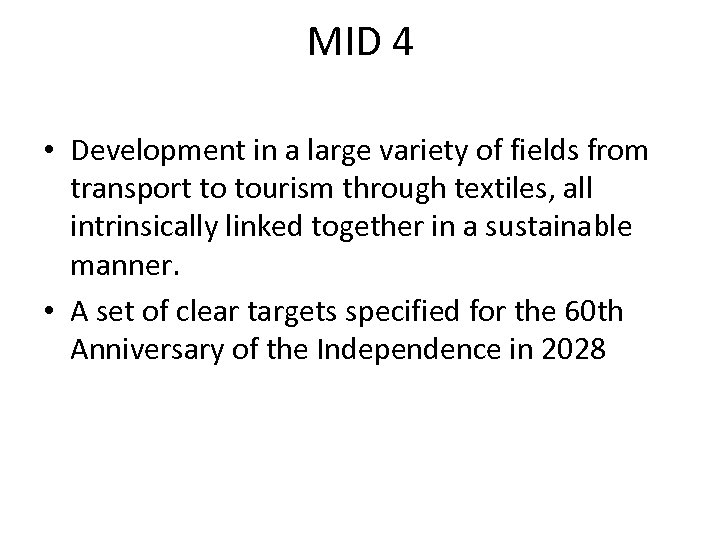 MID 4

• Development in a large variety of fields from transport to tourism through textiles, all intrinsically linked together in a sustainable manner.

• A set of clear targets specified for the 60th Anniversary of the Independence in 2028